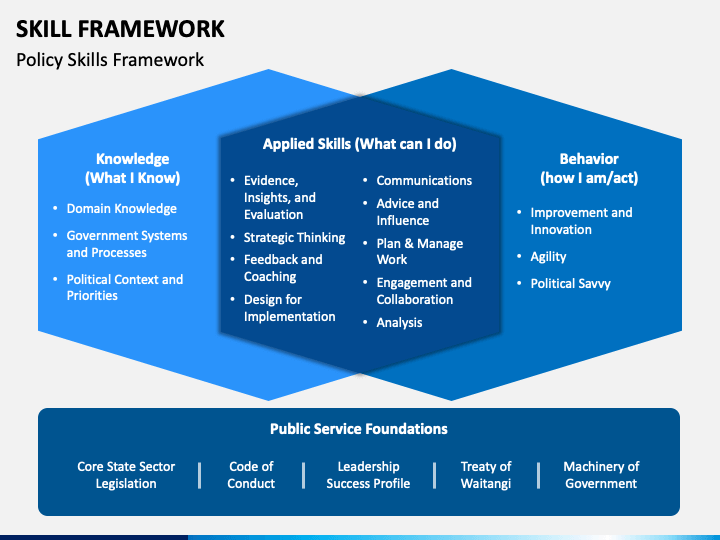 SKILL FRAMEWORK
Policy Skills Framework

Knowledge (What I Know)
• Domain Knowledge
• Government Systems and Processes
• Political Context and Priorities

Applied Skills (What can I do)
• Evidence, Insights, and Evaluation
• Strategic Thinking
• Feedback and Coaching
• Design for Implementation
• Communications
• Advice and Influence
• Plan & Manage Work
• Engagement and Collaboration
• Analysis

Behavior (how I am/act)
• Improvement and Innovation
• Agility
• Political Savvy

Public Service Foundations
Core State Sector Legislation | Code of Conduct | Leadership Success Profile | Treaty of Waitangi | Machinery of Government